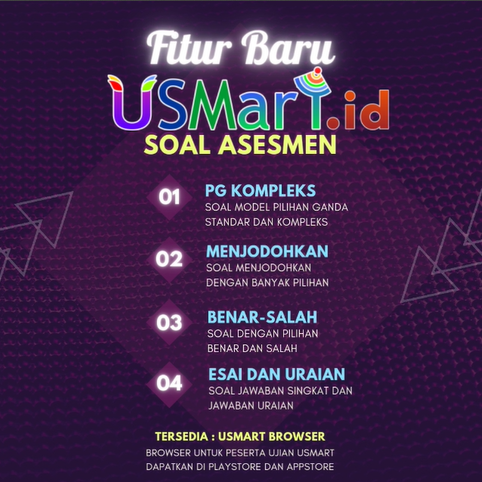 Fitur Baru

USMarT.id

SOAL ASESMEN

01 PG KOMPLEKS
SOAL MODEL PILIHAN GANDA STANDAR DAN KOMPLEKS

02 MENJODOHKAN
SOAL MENJODOHKAN DENGAN BANYAK PILIHAN

03 BENAR-SALAH
SOAL DENGAN PILIHAN BENAR DAN SALAH

04 ESAI DAN URAIAN
SOAL JAWABAN SINGKAT DAN JAWABAN URAIAN

TERSEDIA : USMART BROWSER
BROWSER UNTUK PESERTA UJIAN USMART
DAPATKAN DI PLAYSTORE DAN APPSTORE